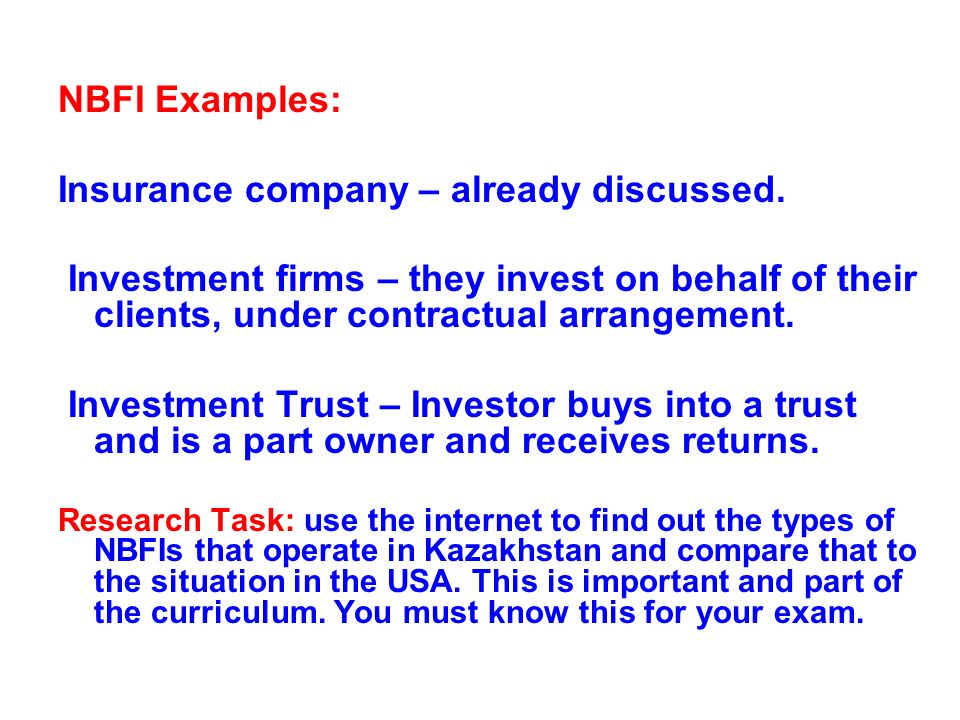 NBFI Examples:

Insurance company – already discussed.

Investment firms – they invest on behalf of their clients, under contractual arrangement.

Investment Trust – Investor buys into a trust and is a part owner and receives returns.

Research Task: use the internet to find out the types of NBFIs that operate in Kazakhstan and compare that to the situation in the USA. This is important and part of the curriculum. You must know this for your exam.